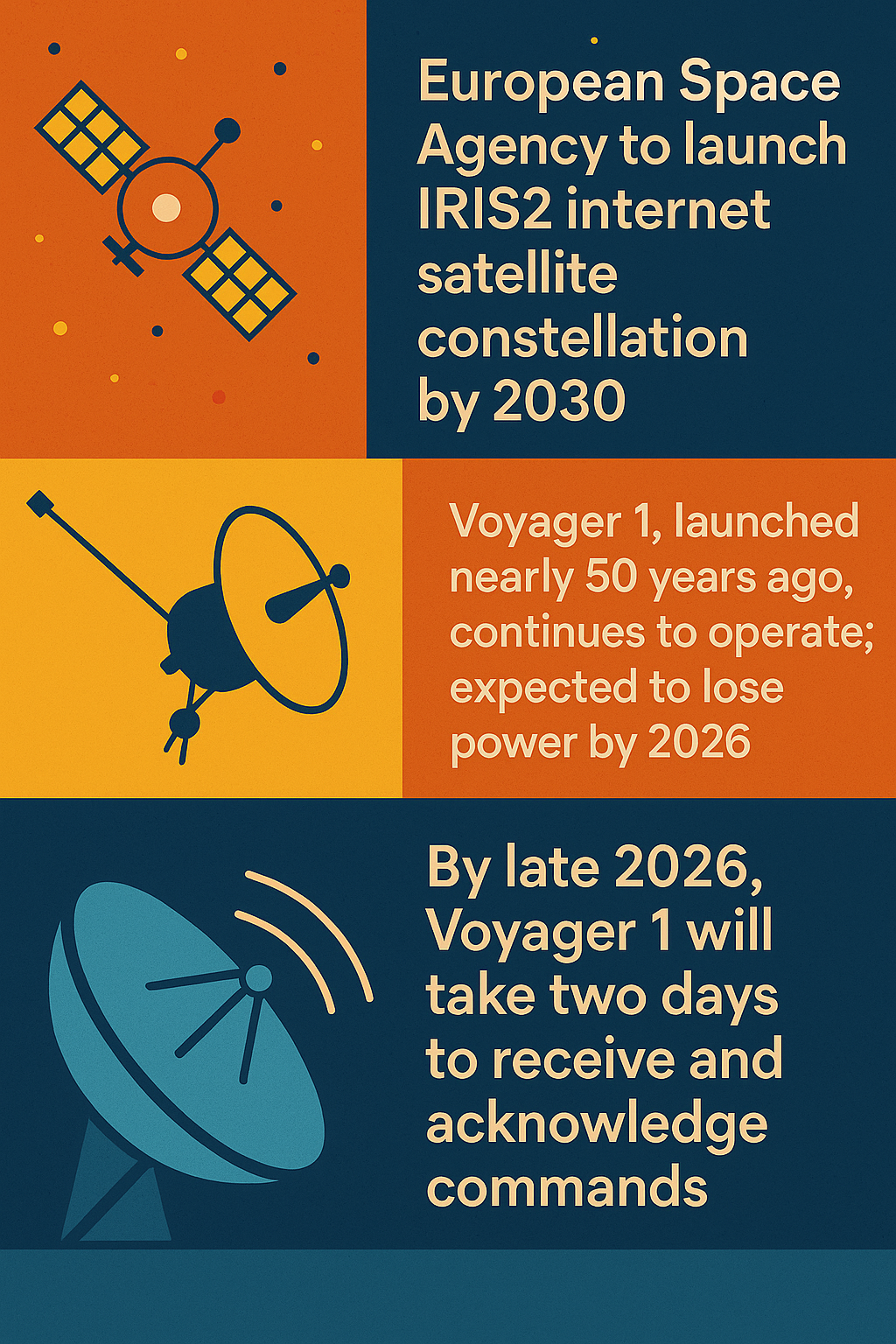 European Space Agency to launch IRIS2 internet satellite constellation by 2030

Voyager 1, launched nearly 50 years ago, continues to operate; expected to lose power by 2026

By late 2026, Voyager 1 will take two days to receive and acknowledge commands